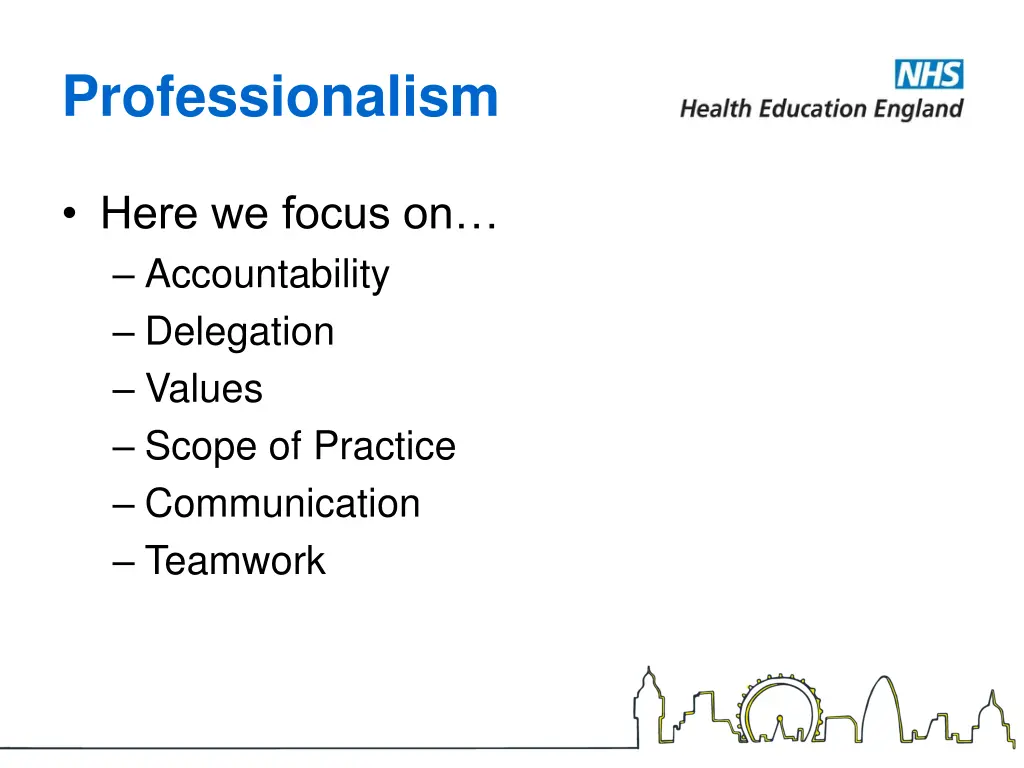 Professionalism

NHS
Health Education England

• Here we focus on…
– Accountability
– Delegation
– Values
– Scope of Practice
– Communication
– Teamwork